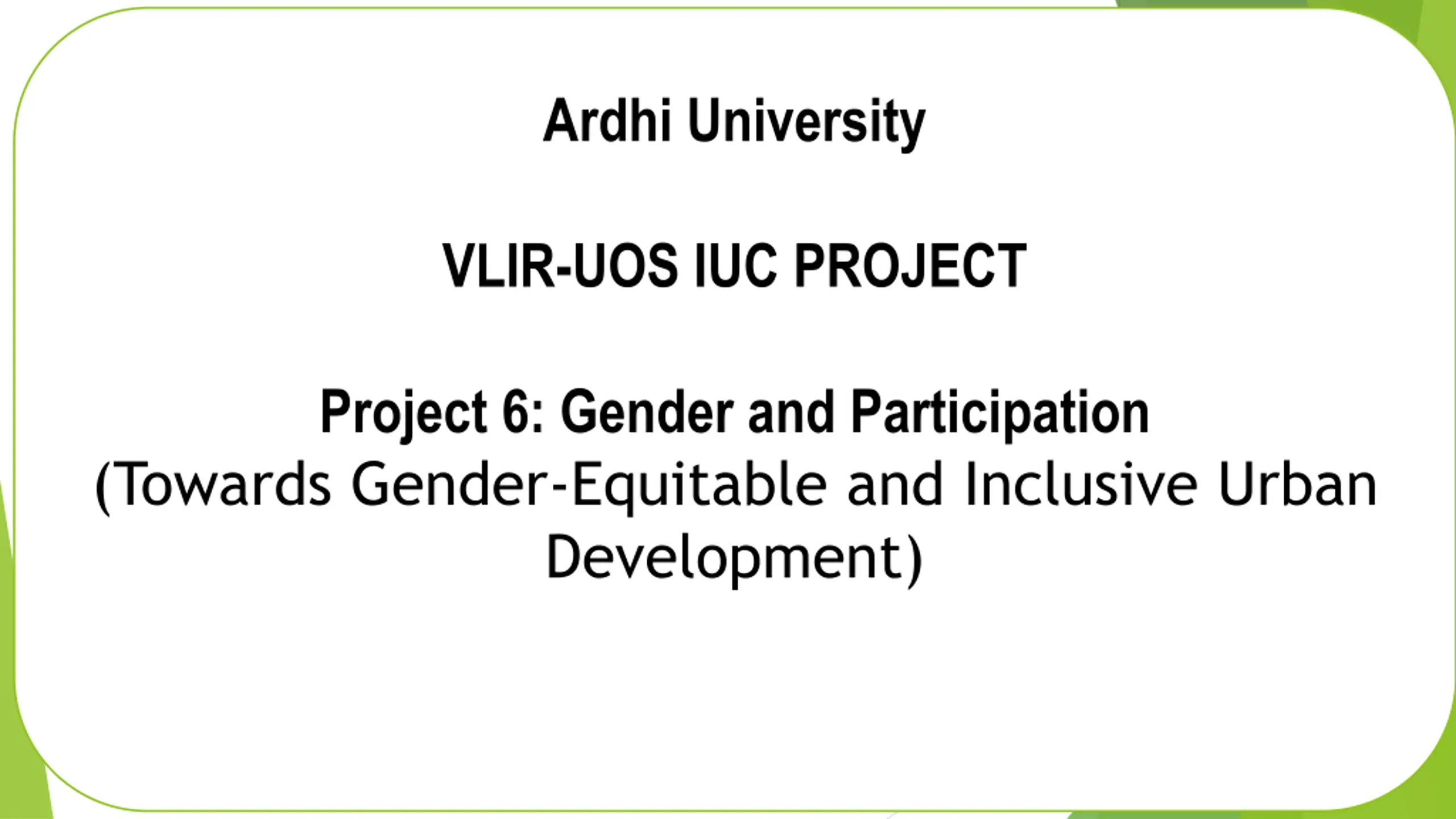 Ardhi University

VLIR-UOS IUC PROJECT

Project 6: Gender and Participation
(Towards Gender-Equitable and Inclusive Urban Development)